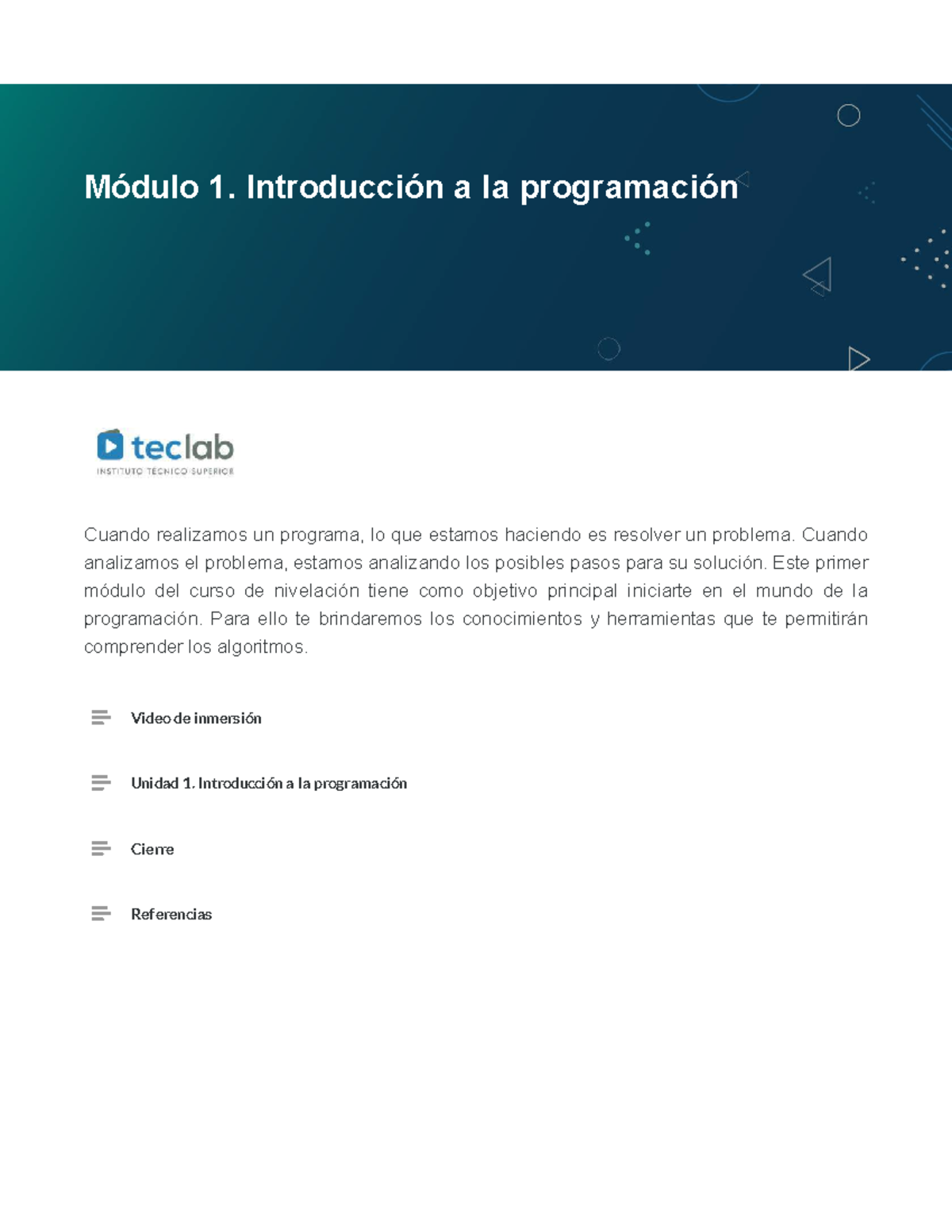 Módulo 1. Introducción a la programación

teclab
INSTITUTO TÉCNICO SUPERIOR

Cuando realizamos un programa, lo que estamos haciendo es resolver un problema. Cuando analizamos el problema, estamos analizando los posibles pasos para su solución. Este primer módulo del curso de nivelación tiene como objetivo principal iniciarte en el mundo de la programación. Para ello te brindaremos los conocimientos y herramientas que te permitirán comprender los algoritmos.

Video de inmersión

Unidad 1. Introducción a la programación

Cierre

Referencias